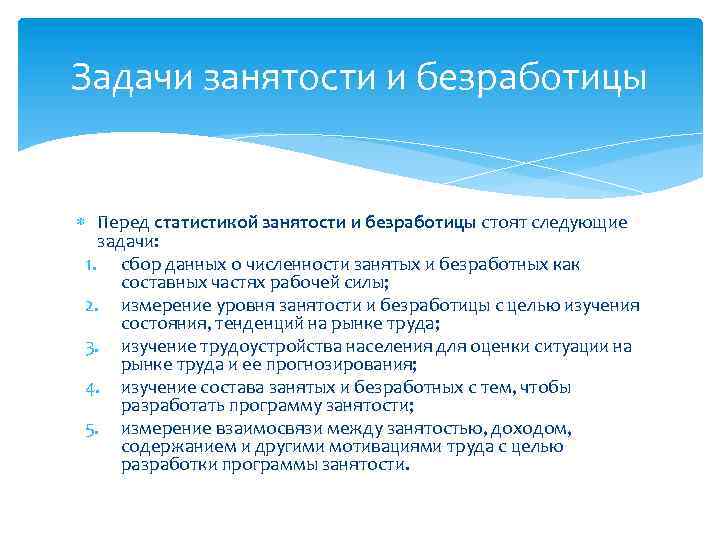 Задачи занятости и безработицы

Перед статистикой занятости и безработицы стоят следующие задачи:

1. сбор данных о численности занятых и безработных как составных частях рабочей силы;
2. измерение уровня занятости и безработицы с целью изучения состояния, тенденций на рынке труда;
3. изучение трудоустройства населения для оценки ситуации на рынке труда и ее прогнозирования;
4. изучение состава занятых и безработных с тем, чтобы разработать программу занятости;
5. измерение взаимосвязи между занятостью, доходом, содержанием и другими мотивациями труда с целью разработки программы занятости.